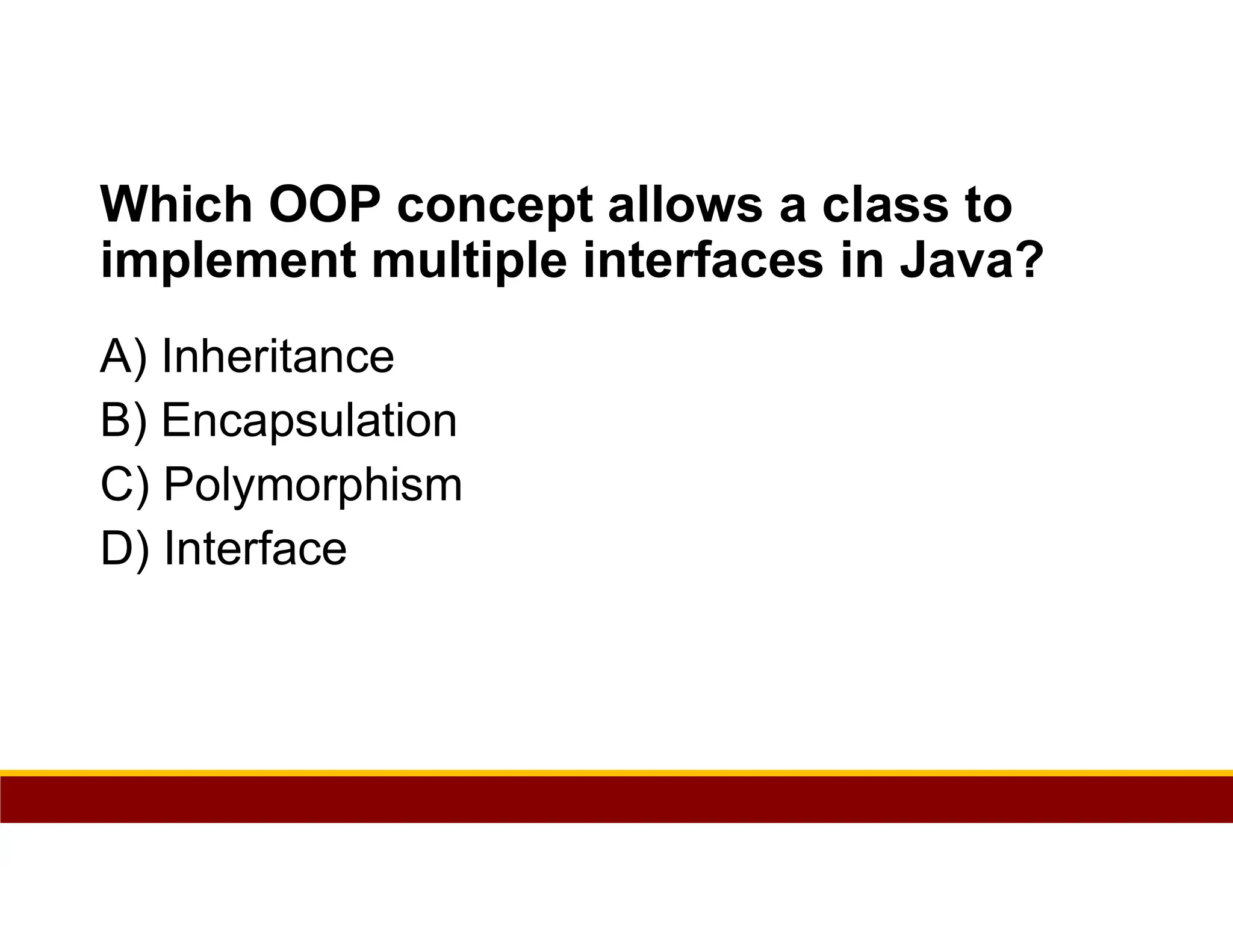 Which OOP concept allows a class to implement multiple interfaces in Java?

A) Inheritance
B) Encapsulation
C) Polymorphism
D) Interface